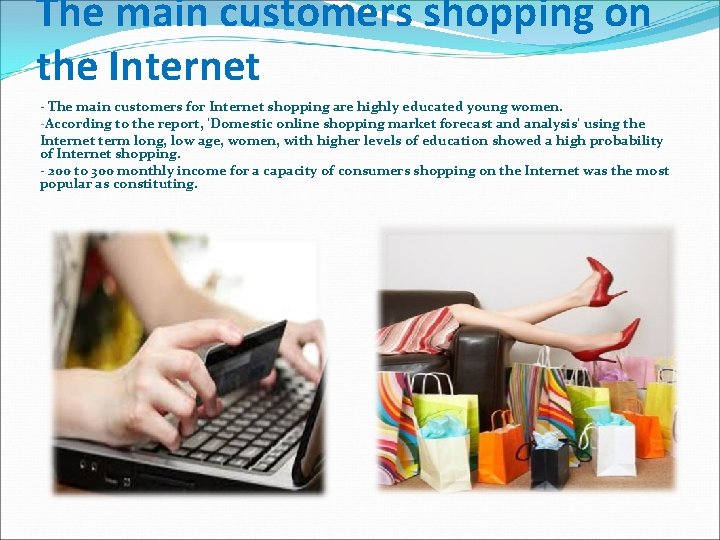 The main customers shopping on the Internet

- The main customers for Internet shopping are highly educated young women.
-According to the report, 'Domestic online shopping market forecast and analysis' using the Internet term long, low age, women, with higher levels of education showed a high probability of Internet shopping.
- 200 to 300 monthly income for a capacity of consumers shopping on the Internet was the most popular as constituting.